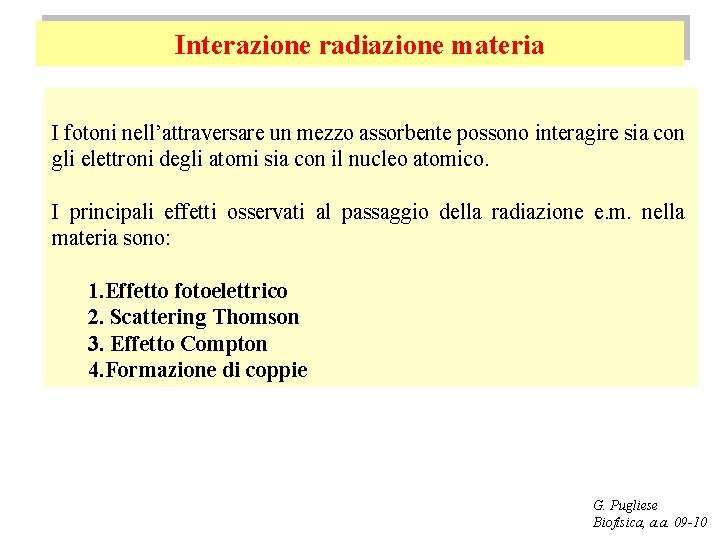 Interazione radiazione materia

I fotoni nell'attraversare un mezzo assorbente possono interagire sia con gli elettroni degli atomi sia con il nucleo atomico.

I principali effetti osservati al passaggio della radiazione e.m. nella materia sono:

1.Effetto fotoelettrico
2. Scattering Thomson
3. Effetto Compton
4.Formazione di coppie

G. Pugliese
Biofisica, a.a. 09-10